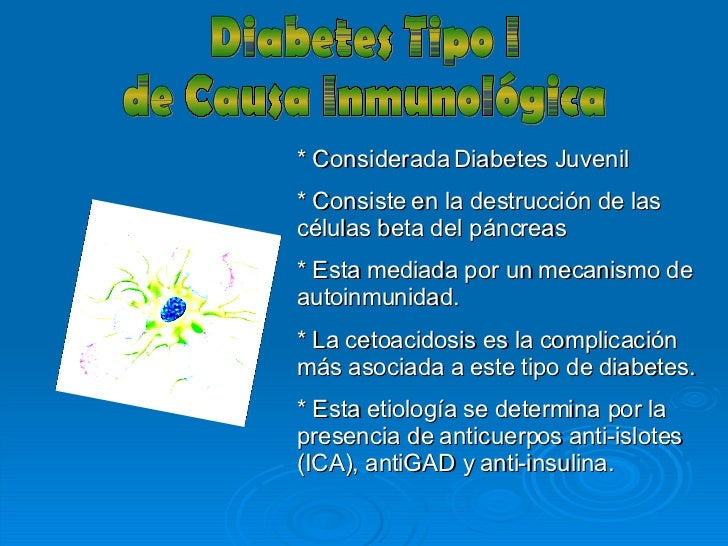 Diabetes Tipo I
de Causa Inmunológica

* Considerada Diabetes Juvenil

* Consiste en la destrucción de las células beta del páncreas

* Esta mediada por un mecanismo de autoinmunidad.

* La cetoacidosis es la complicación más asociada a este tipo de diabetes.

* Esta etiología se determina por la presencia de anticuerpos anti-islotes (ICA), antiGAD y anti-insulina.